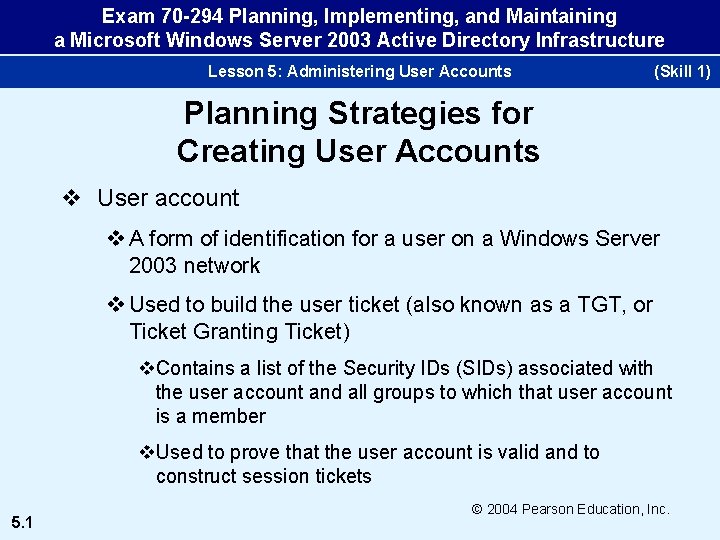 Exam 70-294 Planning, Implementing, and Maintaining a Microsoft Windows Server 2003 Active Directory Infrastructure

Lesson 5: Administering User Accounts (Skill 1)

Planning Strategies for Creating User Accounts

❖ User account

❖ A form of identification for a user on a Windows Server 2003 network

❖ Used to build the user ticket (also known as a TGT, or Ticket Granting Ticket)

❖ Contains a list of the Security IDs (SIDs) associated with the user account and all groups to which that user account is a member

❖ Used to prove that the user account is valid and to construct session tickets

© 2004 Pearson Education, Inc.

5.1